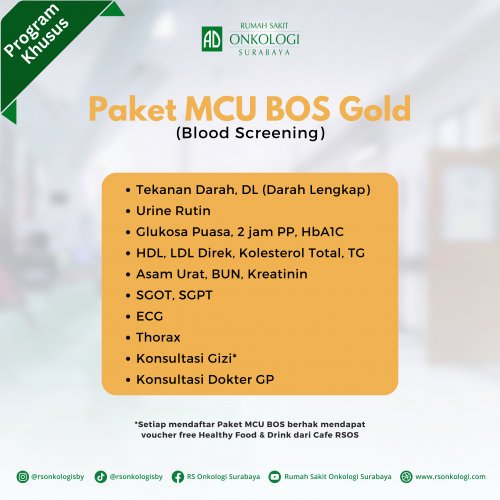 Program Khusus

AD RUMAH SAKIT ONKOLOGI SURABAYA

Paket MCU BOS Gold
(Blood Screening)

• Tekanan Darah, DL (Darah Lengkap)
• Urine Rutin
• Glukosa Puasa, 2 jam PP, HbA1C
• HDL, LDL Direk, Kolesterol Total, TG
• Asam Urat, BUN, Kreatinin
• SGOT, SGPT
• ECG
• Thorax
• Konsultasi Gizi*
• Konsultasi Dokter GP

*Setiap mendaftar Paket MCU BOS berhak mendapat voucher free Healthy Food & Drink dari Cafe RSOS

@rsonkologisby @rsonkologisby RS Onkologi Surabaya Rumah Sakit Onkologi Surabaya www.rsonkologi.com